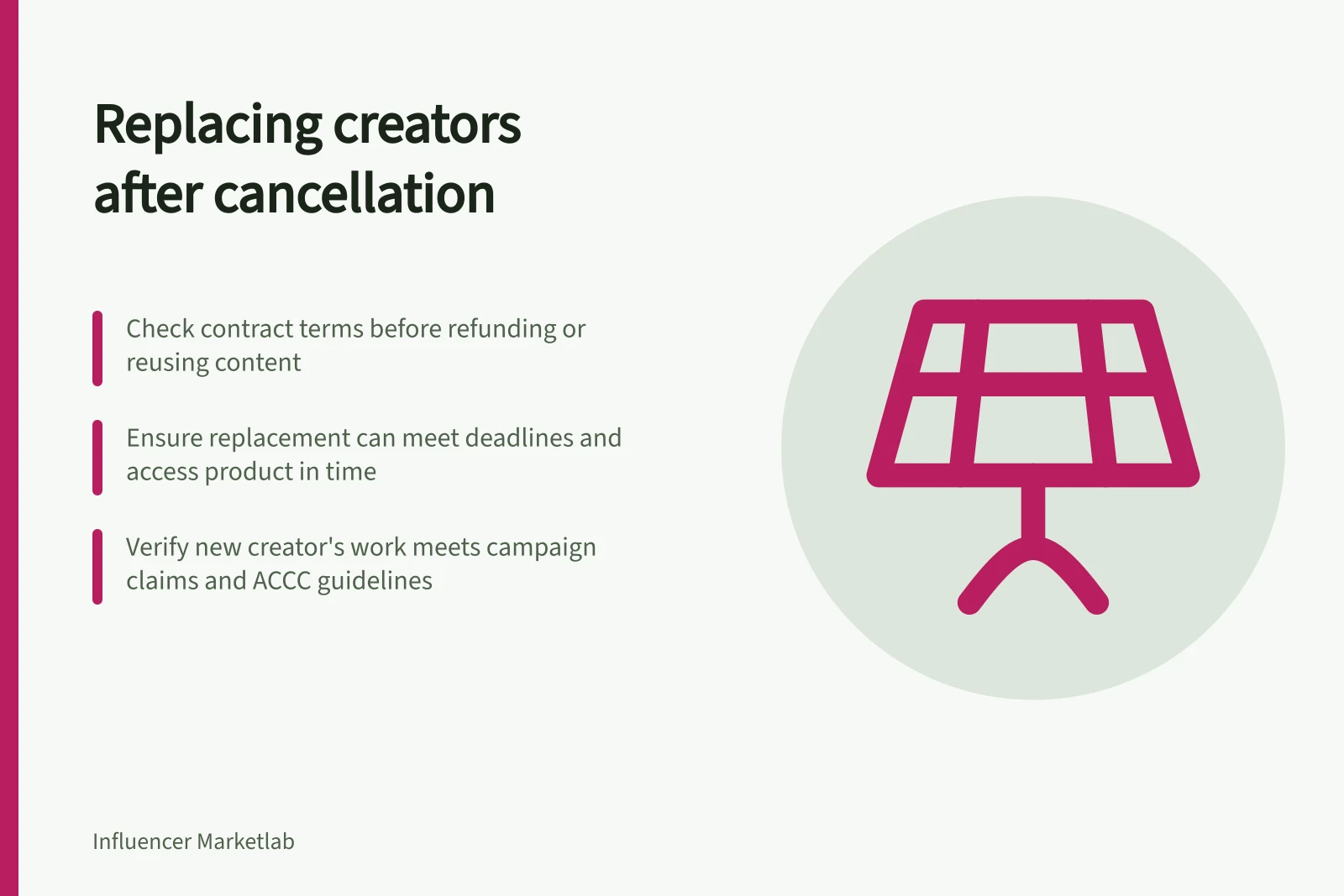 Replacing creators after cancellation

Check contract terms before refunding or reusing content

Ensure replacement can meet deadlines and access product in time

Verify new creator's work meets campaign claims and ACCC guidelines

Influencer Marketlab